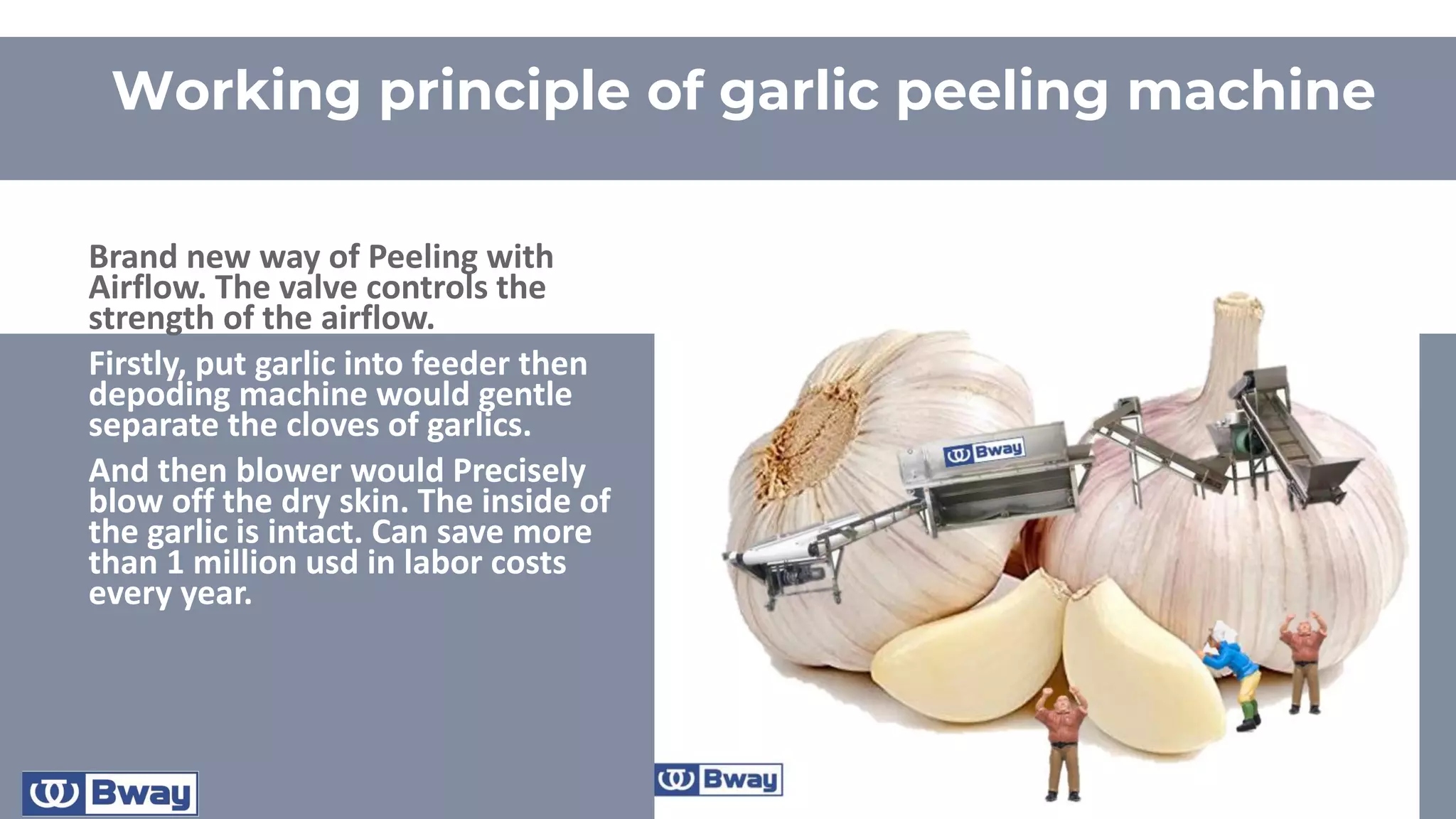 Working principle of garlic peeling machine

Brand new way of Peeling with Airflow. The valve controls the strength of the airflow.

Firstly, put garlic into feeder then depoding machine would gentle separate the cloves of garlics.

And then blower would Precisely blow off the dry skin. The inside of the garlic is intact. Can save more than 1 million usd in labor costs every year.

Bway

Bway

Bway